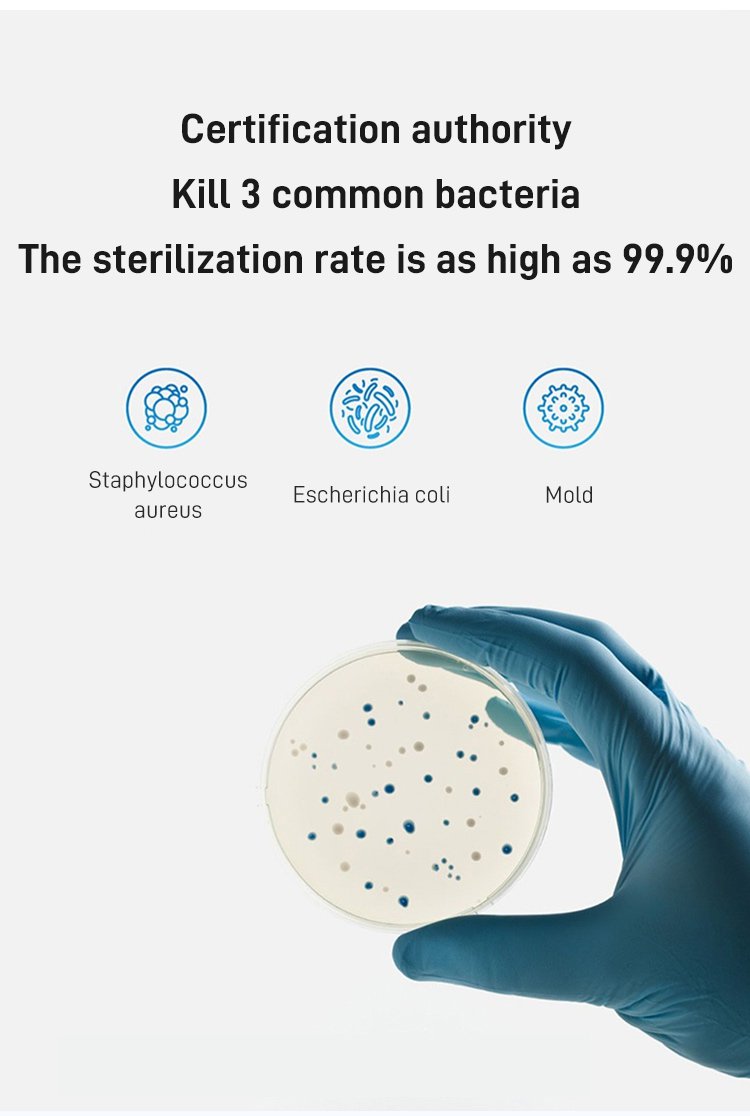 Certification authority
Kill 3 common bacteria
The sterilization rate is as high as 99.9%

Staphylococcus aureus

Escherichia coli

Mold